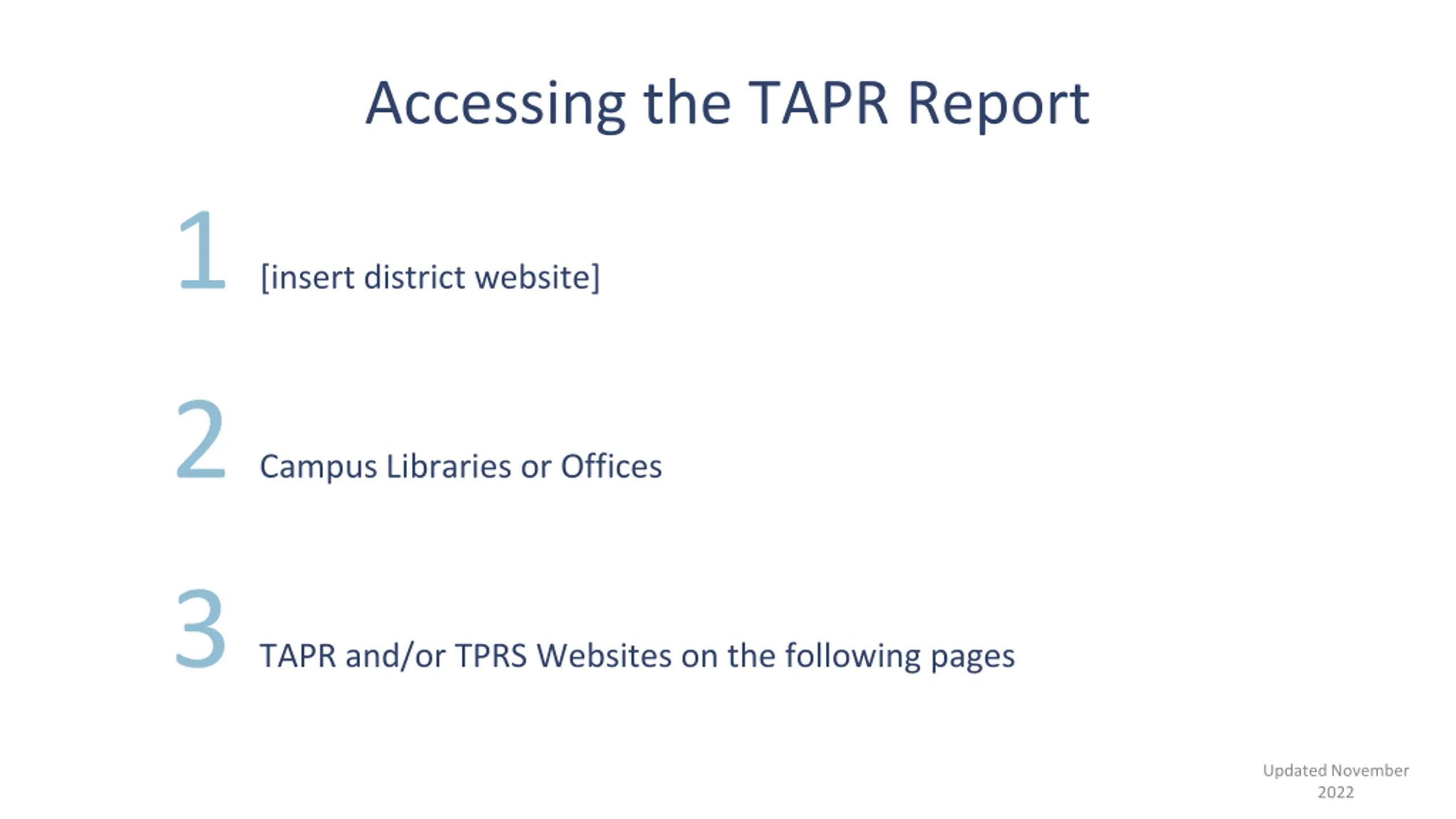 Accessing the TAPR Report

1 [insert district website]

2 Campus Libraries or Offices

3 TAPR and/or TPRS Websites on the following pages

Updated November 2022